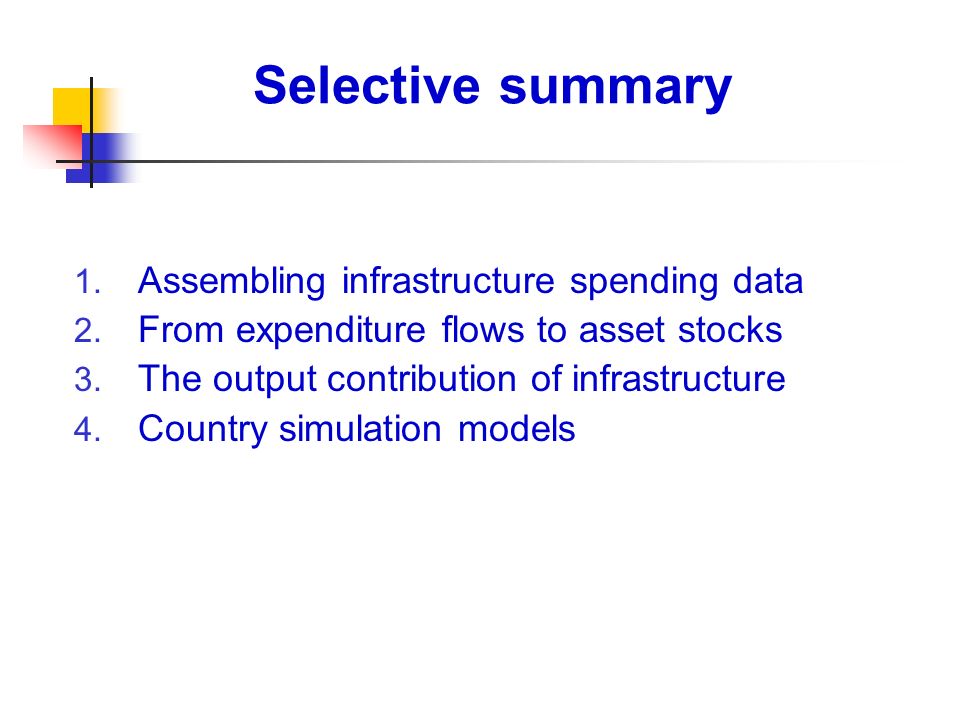 Selective summary

1. Assembling infrastructure spending data
2. From expenditure flows to asset stocks
3. The output contribution of infrastructure
4. Country simulation models